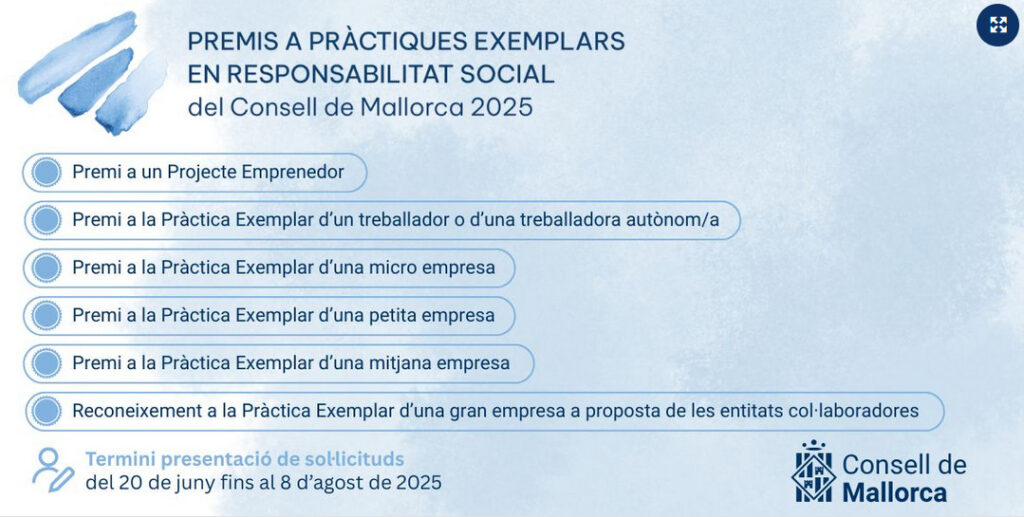 PREMIS A PRÀCTIQUES EXEMPLARS EN RESPONSABILITAT SOCIAL
del Consell de Mallorca 2025

Premi a un Projecte Emprenedor

Premi a la Pràctica Exemplar d'un treballador o d'una treballadora autònom/a

Premi a la Pràctica Exemplar d'una micro empresa

Premi a la Pràctica Exemplar d'una petita empresa

Premi a la Pràctica Exemplar d'una mitjana empresa

Reconeixement a la Pràctica Exemplar d'una gran empresa a proposta de les entitats col·laboradores

Termini presentació de sol·licituds
del 20 de juny fins al 8 d'agost de 2025

Consell de Mallorca